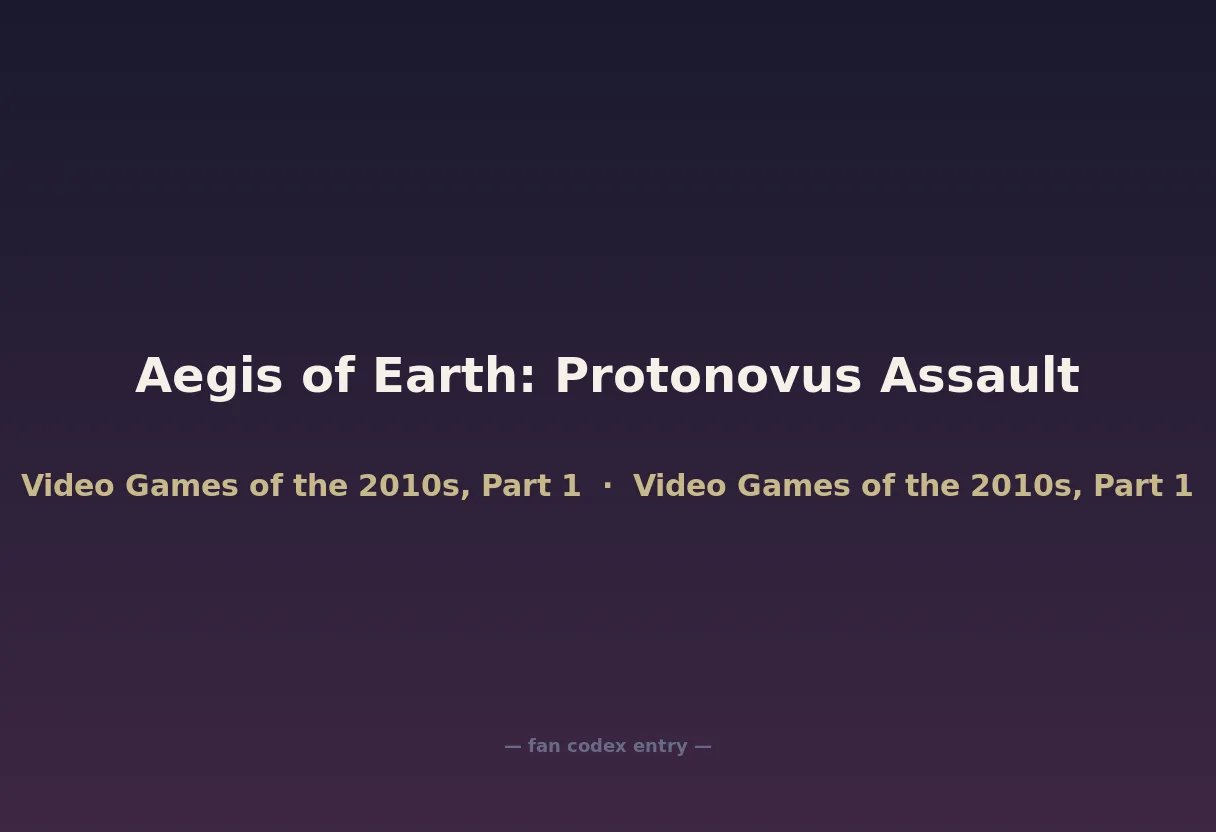 Aegis of Earth: Protonovus Assault

Video Games of the 2010s, Part 1 · Video Games of the 2010s, Part 1

— fan codex entry —